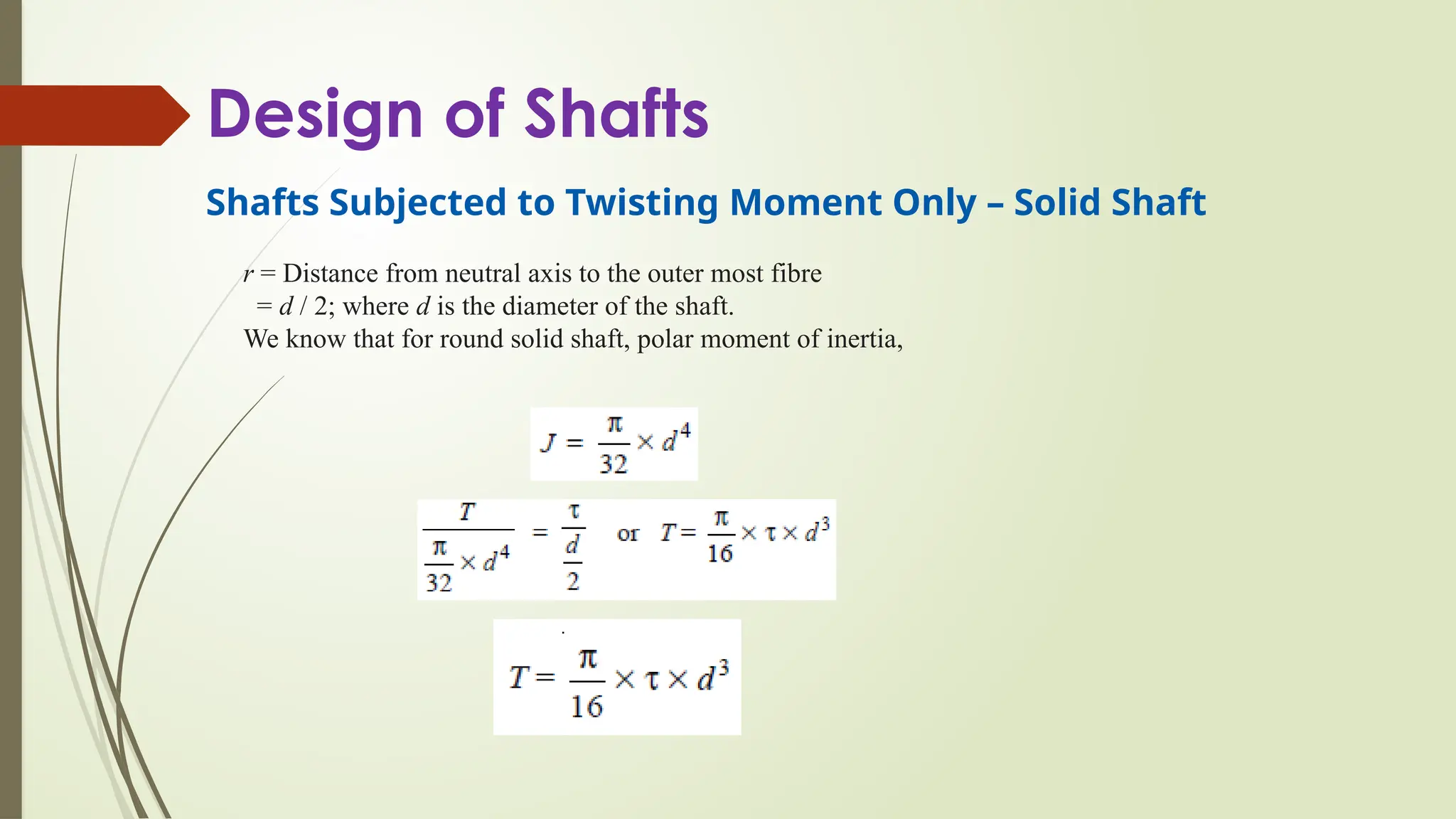 Design of Shafts

Shafts Subjected to Twisting Moment Only – Solid Shaft

$r$ = Distance from neutral axis to the outer most fibre
= $d$ / 2; where $d$ is the diameter of the shaft.
We know that for round solid shaft, polar moment of inertia,

$J = \frac{\pi}{32} \times d^4$

$\frac{T}{\frac{\pi}{32} \times d^4} = \frac{\tau}{\frac{d}{2}}$ or $T = \frac{\pi}{16} \times \tau \times d^3$

$T = \frac{\pi}{16} \times \tau \times d^3$